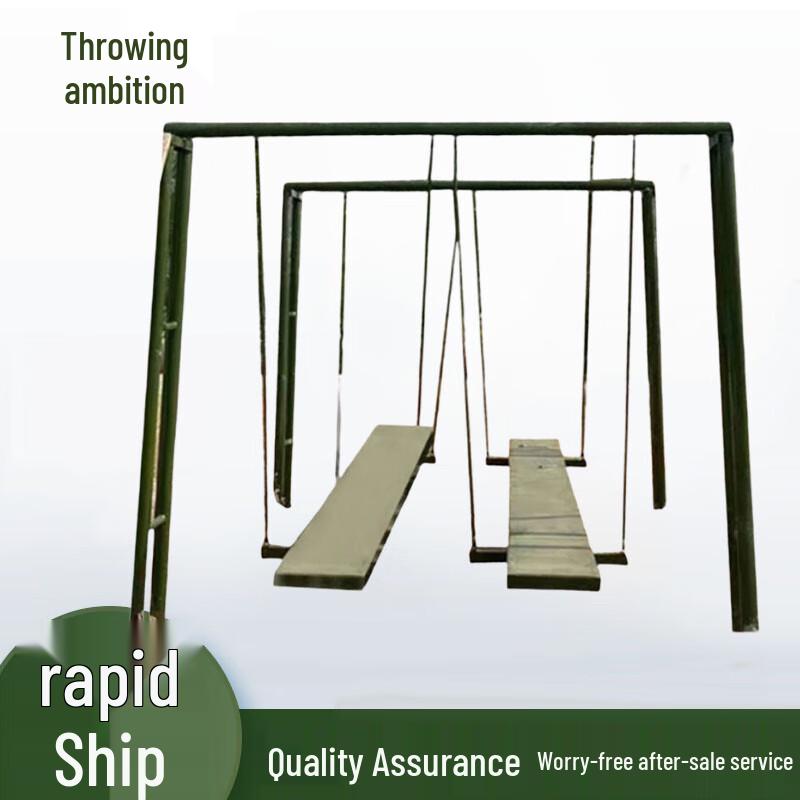 Throwing ambition

rapid Ship

Quality Assurance

Worry-free after-sale service